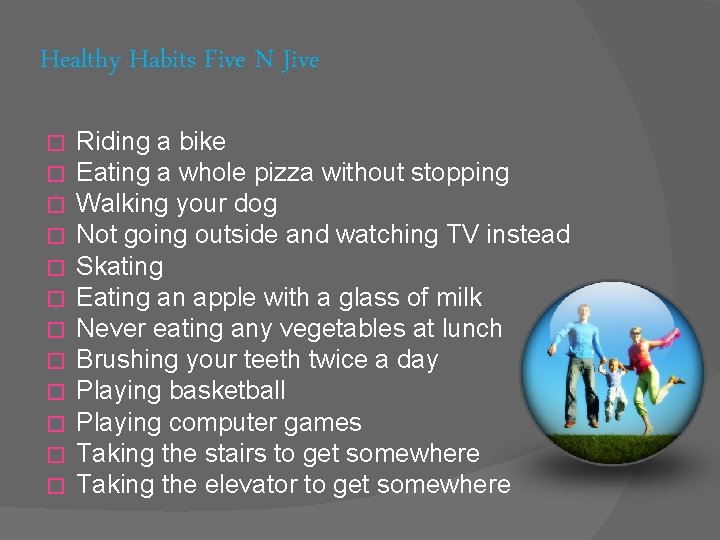 Healthy Habits Five N Jive

□ Riding a bike
□ Eating a whole pizza without stopping
□ Walking your dog
□ Not going outside and watching TV instead
□ Skating
□ Eating an apple with a glass of milk
□ Never eating any vegetables at lunch
□ Brushing your teeth twice a day
□ Playing basketball
□ Playing computer games
□ Taking the stairs to get somewhere
□ Taking the elevator to get somewhere